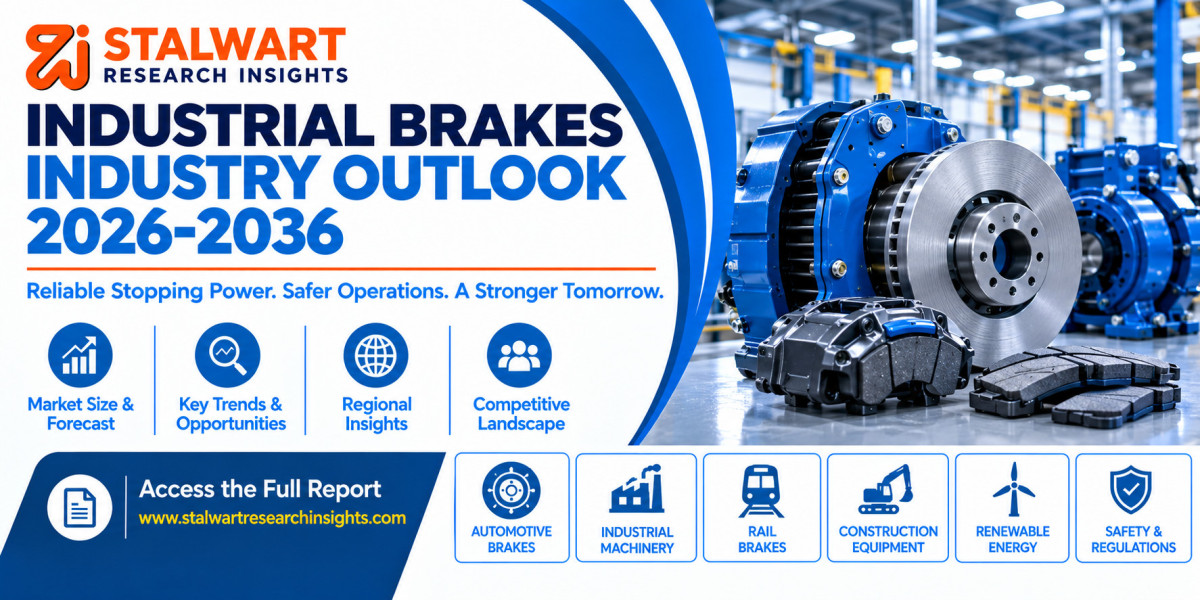 STALWART
RESEARCH INSIGHTS

INDUSTRIAL BRAKES INDUSTRY OUTLOOK 2026-2036

Reliable Stopping Power. Safer Operations. A Stronger Tomorrow.

Market Size & Forecast

Key Trends & Opportunities

Regional Insights

Competitive Landscape

Access the Full Report
www.stalwartresearchinsights.com

AUTOMOTIVE BRAKES

INDUSTRIAL MACHINERY

RAIL BRAKES

CONSTRUCTION EQUIPMENT

RENEWABLE ENERGY

SAFETY & REGULATIONS